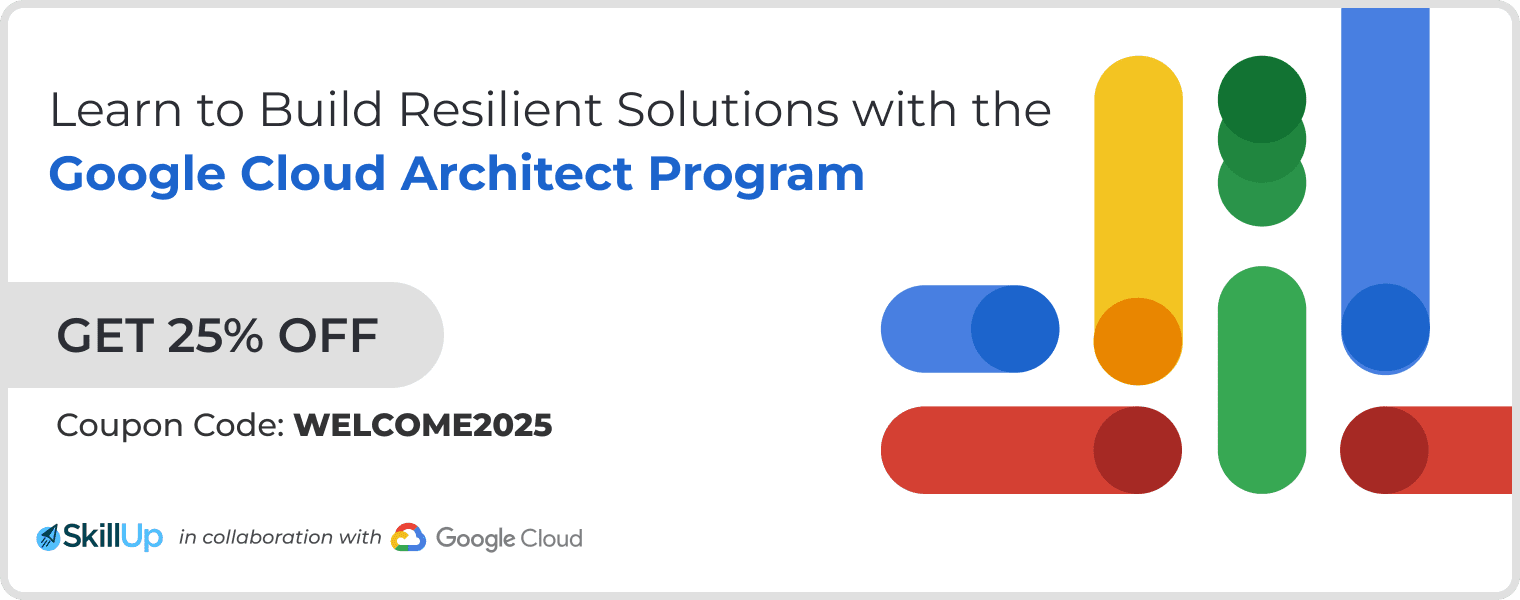 Learn to Build Resilient Solutions with the
Google Cloud Architect Program

GET 25% OFF

Coupon Code: WELCOME2025

SkillUp in collaboration with Google Cloud